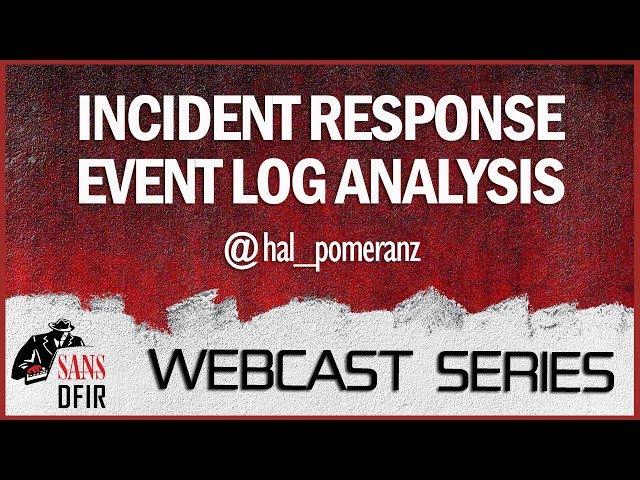 INCIDENT RESPONSE
EVENT LOG ANALYSIS

@hal_pomeranz

SANS
DFIR

WEBCAST SERIES